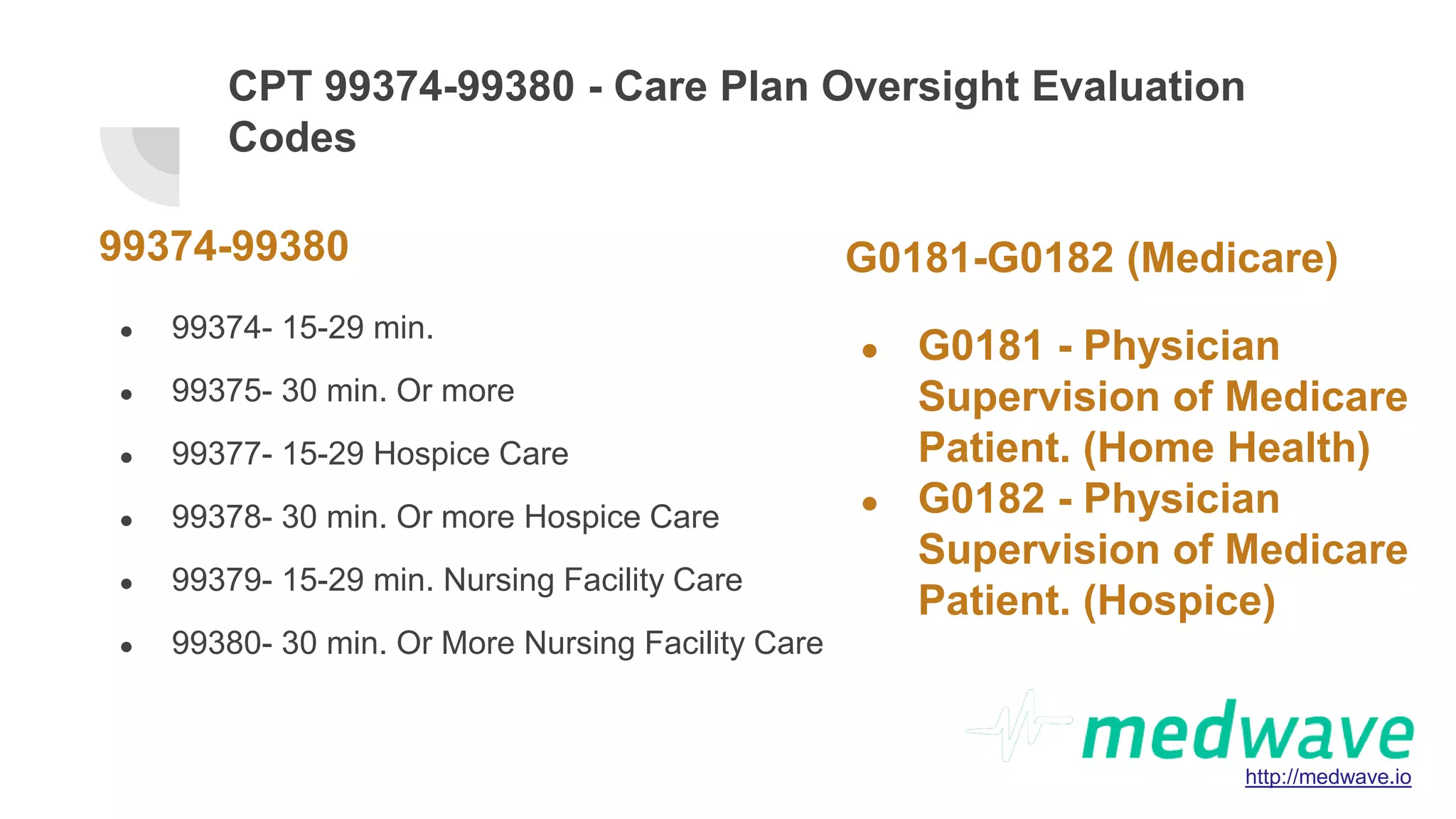 CPT 99374-99380 - Care Plan Oversight Evaluation Codes

99374-99380

- 99374- 15-29 min.
- 99375- 30 min. Or more
- 99377- 15-29 Hospice Care
- 99378- 30 min. Or more Hospice Care
- 99379- 15-29 min. Nursing Facility Care
- 99380- 30 min. Or More Nursing Facility Care

G0181-G0182 (Medicare)

- G0181 - Physician Supervision of Medicare Patient. (Home Health)
- G0182 - Physician Supervision of Medicare Patient. (Hospice)

medwave
http://medwave.io